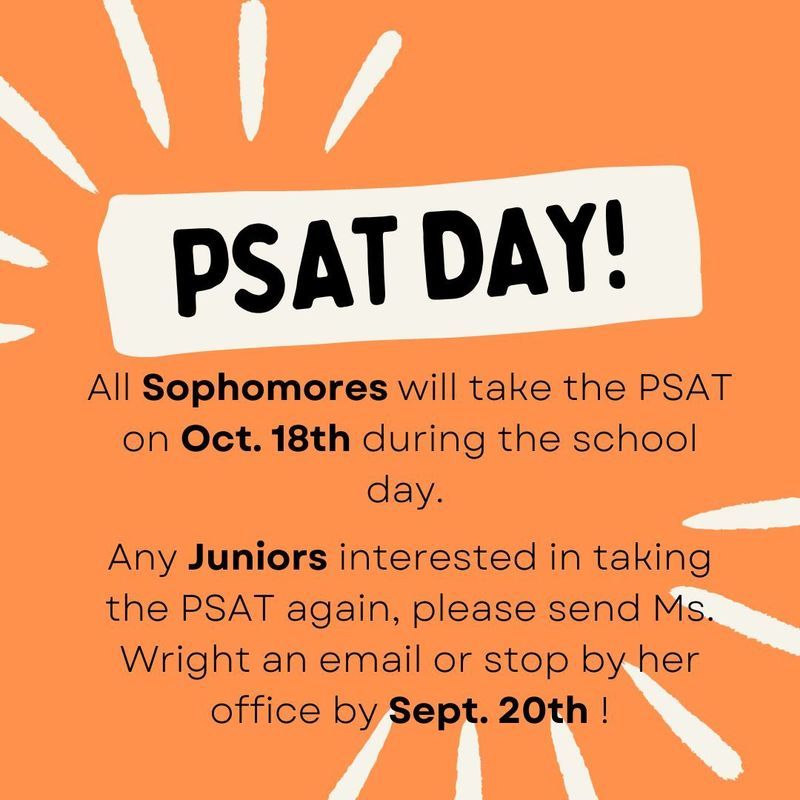 PSAT DAY!

All Sophomores will take the PSAT on Oct. 18th during the school day.

Any Juniors interested in taking the PSAT again, please send Ms. Wright an email or stop by her office by Sept. 20th !